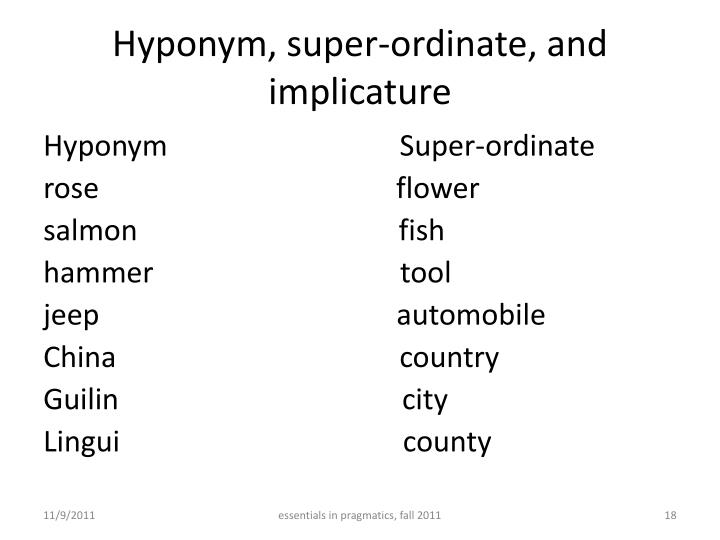 Hyponym, super-ordinate, and implicature

| Hyponym | Super-ordinate |
|---|---|
| rose | flower |
| salmon | fish |
| hammer | tool |
| jeep | automobile |
| China | country |
| Guilin | city |
| Lingui | county |

11/9/2011 essentials in pragmatics, fall 2011 18